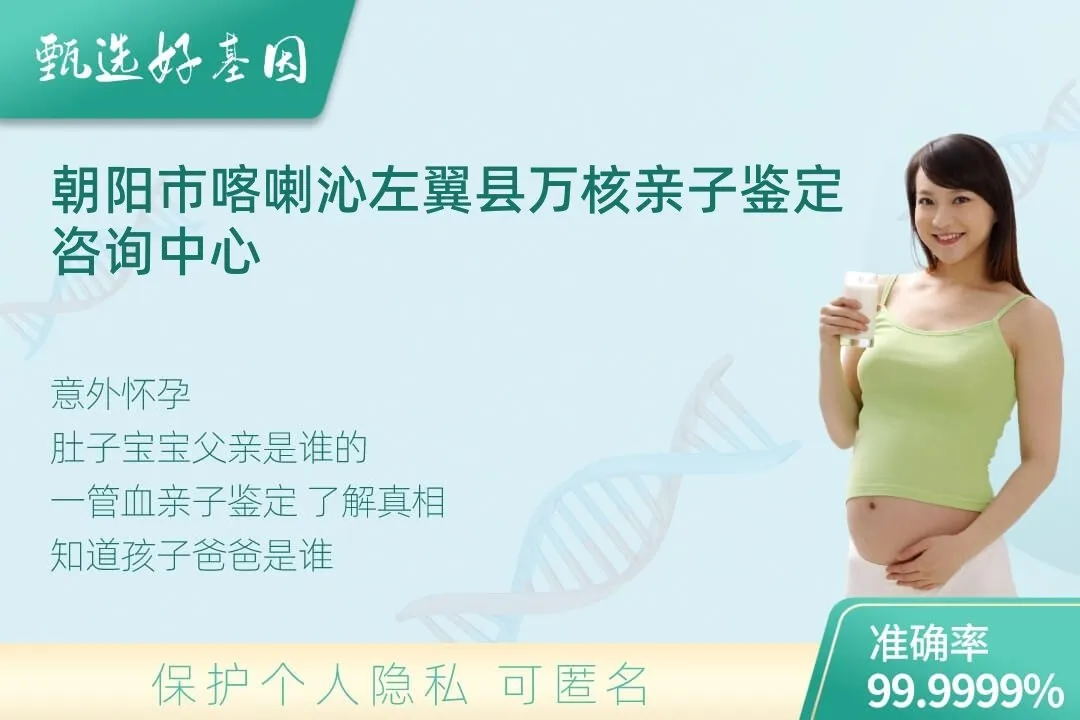 甄选好基因

朝阳市喀喇沁左翼县万核亲子鉴定咨询中心

意外怀孕
肚子宝宝父亲是谁的
一管血亲子鉴定 了解真相
知道孩子爸爸是谁

保护个人隐私 可匿名

准确率
99.9999%